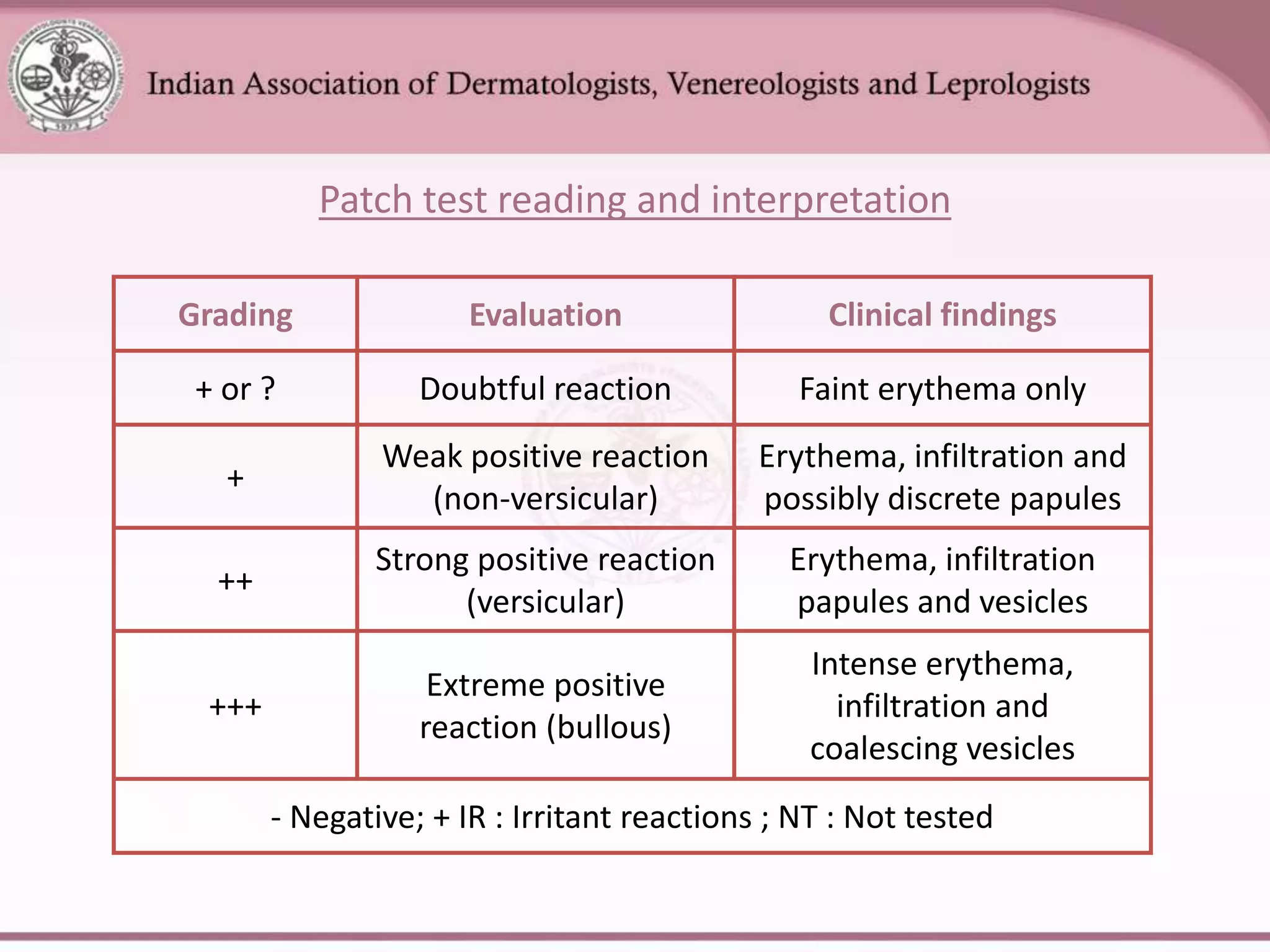 Indian Association of Dermatologists, Venereologists and Leprologists

Patch test reading and interpretation

| Grading | Evaluation | Clinical findings |
|---|---|---|
| + or ? | Doubtful reaction | Faint erythema only |
| + | Weak positive reaction (non-versicular) | Erythema, infiltration and possibly discrete papules |
| ++ | Strong positive reaction (versicular) | Erythema, infiltration papules and vesicles |
| +++ | Extreme positive reaction (bullous) | Intense erythema, infiltration and coalescing vesicles |
| - Negative; + IR : Irritant reactions ; NT : Not tested | | |